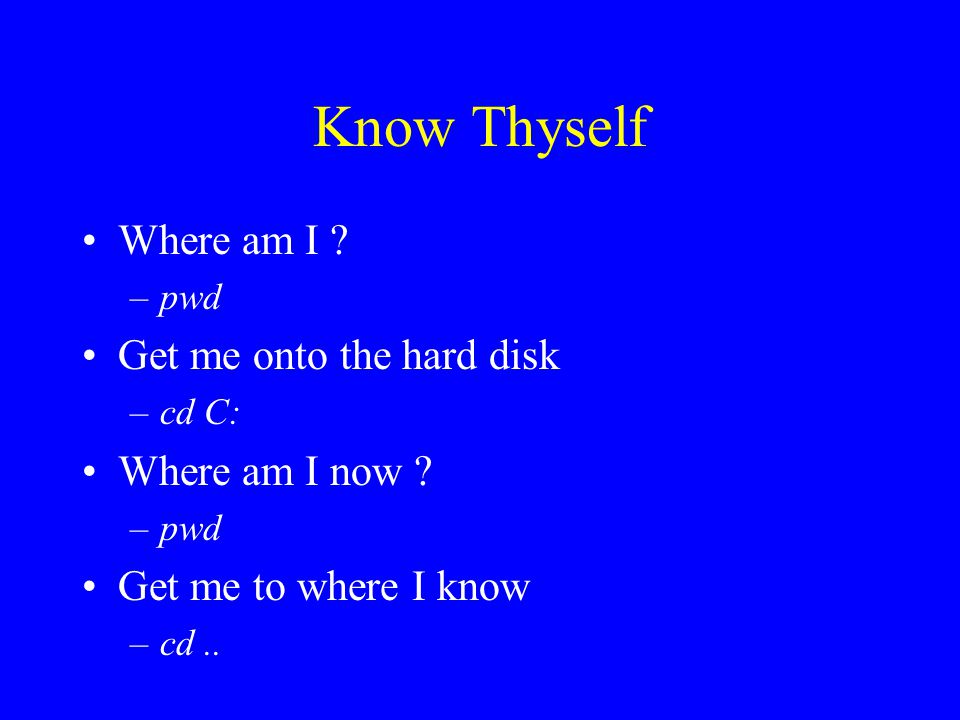 Know Thyself

• Where am I ?
– pwd
• Get me onto the hard disk
– cd C:
• Where am I now ?
– pwd
• Get me to where I know
– cd ..